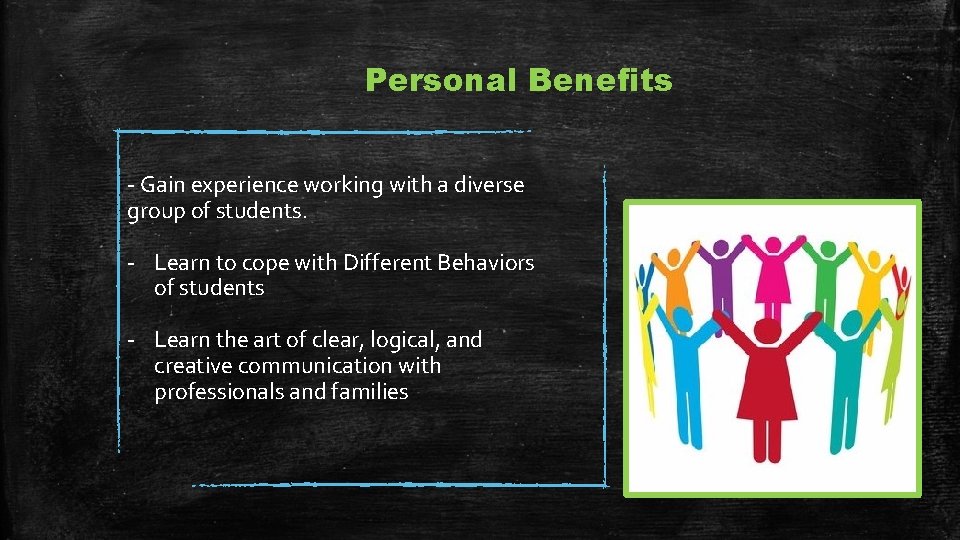 Personal Benefits

- Gain experience working with a diverse group of students.

- Learn to cope with Different Behaviors of students

- Learn the art of clear, logical, and creative communication with professionals and families